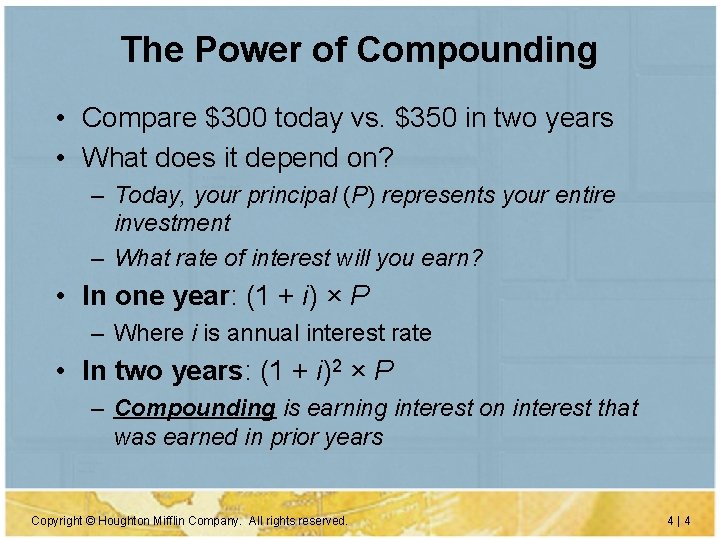 The Power of Compounding

• Compare \$300 today vs. \$350 in two years
• What does it depend on?
– Today, your principal ($P$) represents your entire investment
– What rate of interest will you earn?
• In one year: $(1 + i) \times P$
– Where $i$ is annual interest rate
• In two years: $(1 + i)^2 \times P$
– Compounding is earning interest on interest that was earned in prior years

Copyright © Houghton Mifflin Company. All rights reserved.

4 | 4